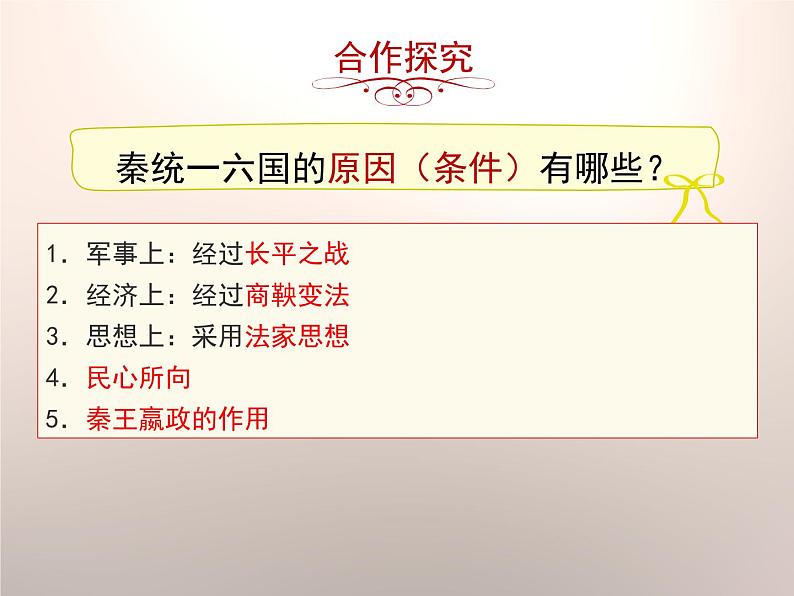 合作探究

秦统一六国的原因（条件）有哪些？

1. 军事上：经过长平之战
2. 经济上：经过商鞅变法
3. 思想上：采用法家思想
4. 民心所向
5. 秦王嬴政的作用